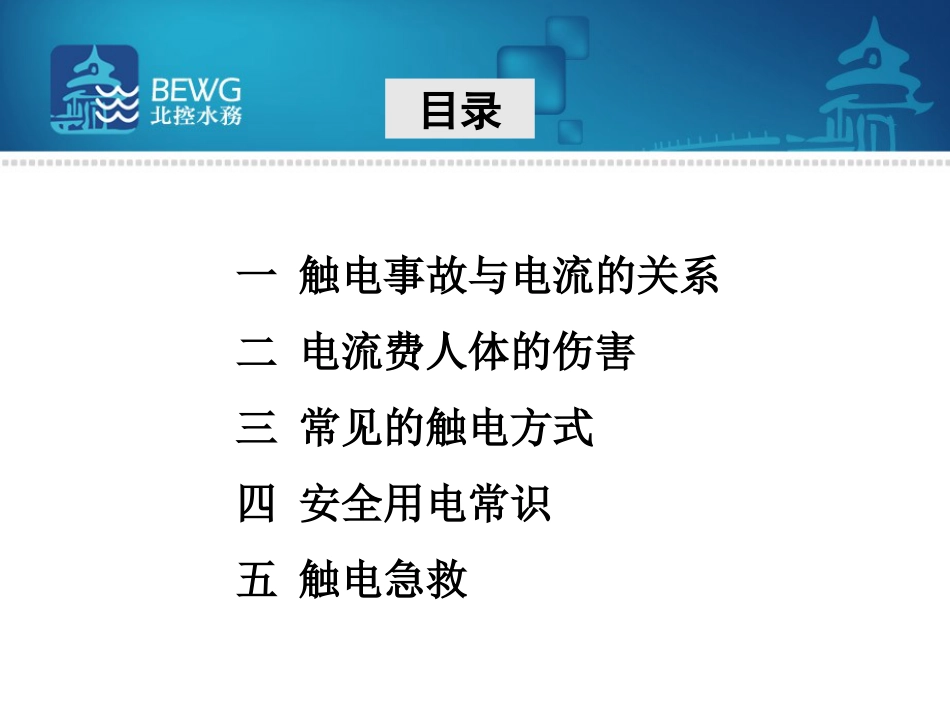 BEWG
北控水務

目录

一 触电事故与电流的关系

二 电流费人体的伤害

三 常见的触电方式

四 安全用电常识

五 触电急救